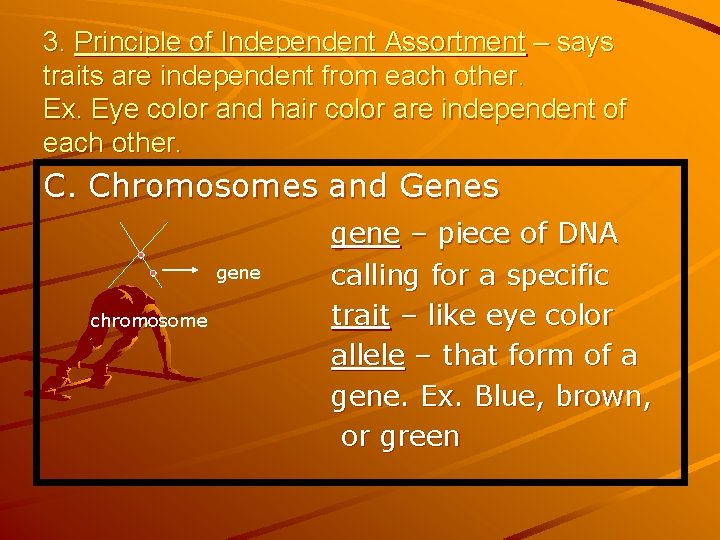 3. Principle of Independent Assortment – says traits are independent from each other.
Ex. Eye color and hair color are independent of each other.

C. Chromosomes and Genes

gene

chromosome

gene – piece of DNA calling for a specific trait – like eye color
allele – that form of a gene. Ex. Blue, brown, or green